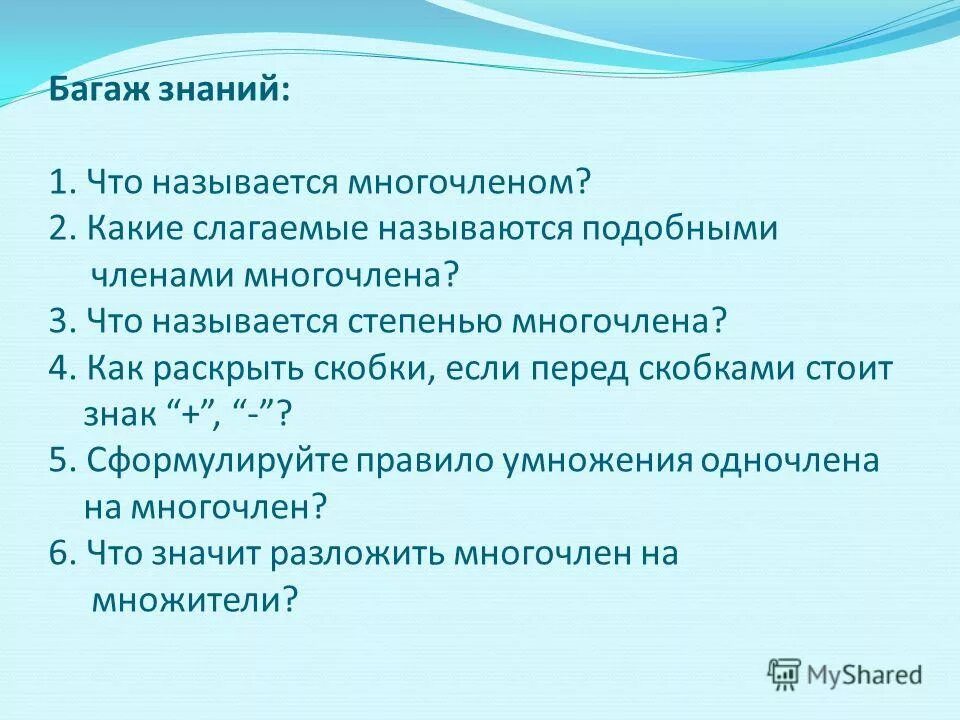 Багаж знаний:

1. Что называется многочленом?
2. Какие слагаемые называются подобными членами многочлена?
3. Что называется степенью многочлена?
4. Как раскрыть скобки, если перед скобками стоит знак “+”, “-”?
5. Сформулируйте правило умножения одночлена на многочлен?
6. Что значит разложить многочлен на множители?

MyShared